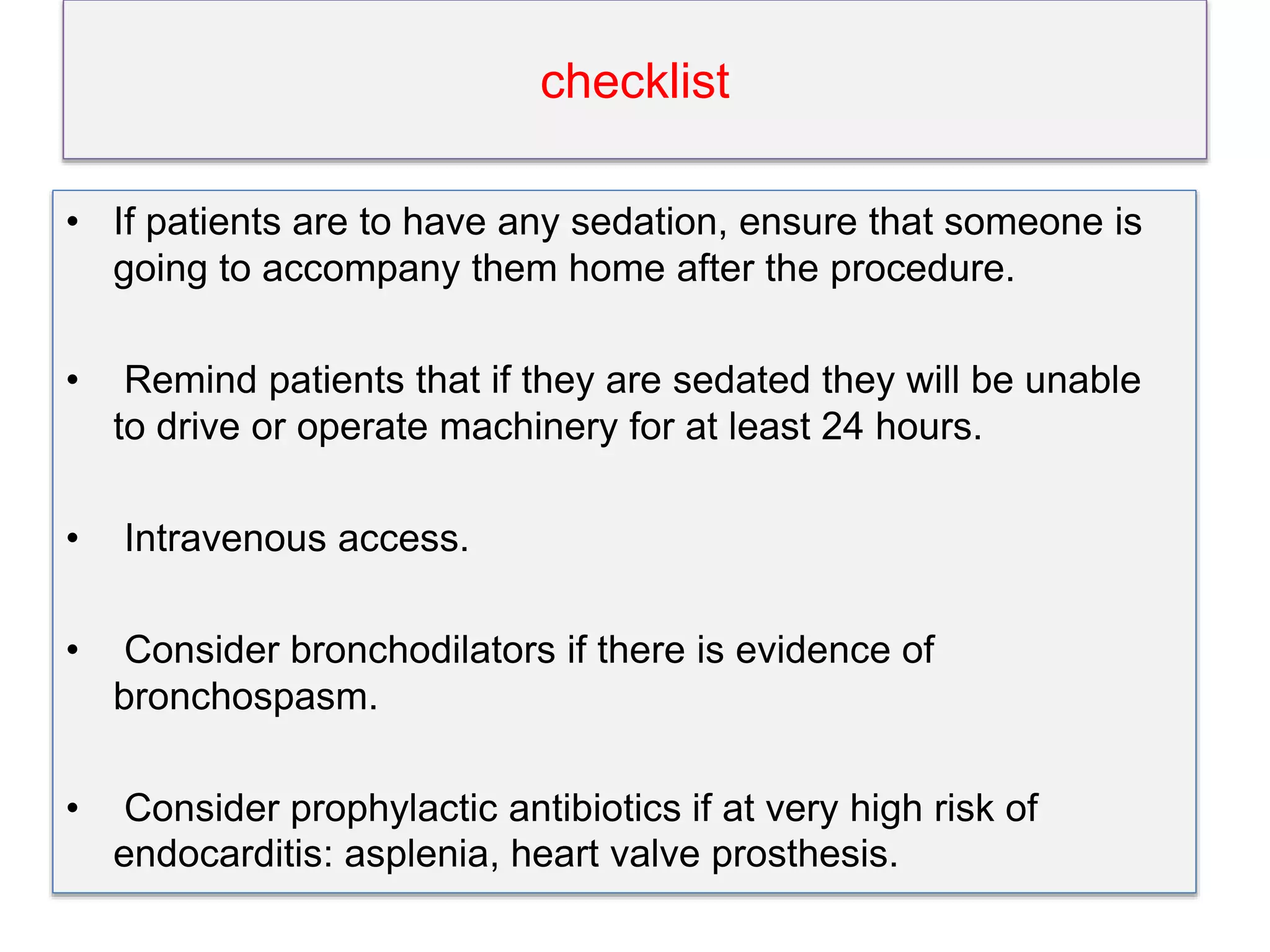 checklist

• If patients are to have any sedation, ensure that someone is going to accompany them home after the procedure.

• Remind patients that if they are sedated they will be unable to drive or operate machinery for at least 24 hours.

• Intravenous access.

• Consider bronchodilators if there is evidence of bronchospasm.

• Consider prophylactic antibiotics if at very high risk of endocarditis: asplenia, heart valve prosthesis.